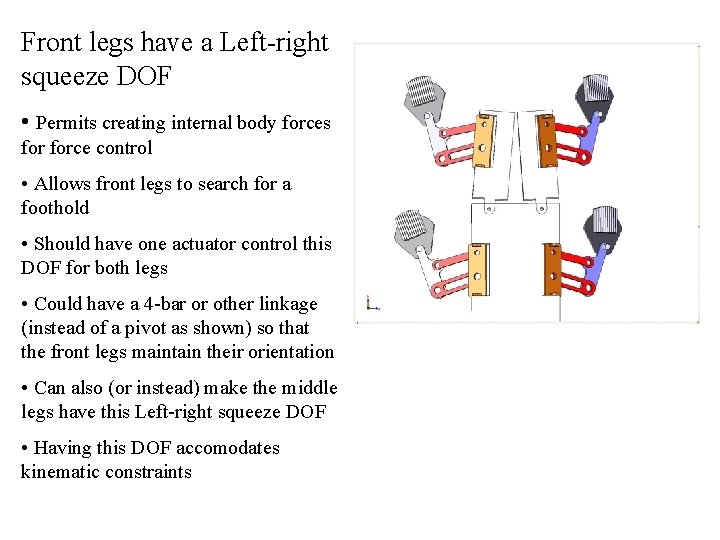 Front legs have a Left-right squeeze DOF

• Permits creating internal body forces for force control

• Allows front legs to search for a foothold

• Should have one actuator control this DOF for both legs

• Could have a 4-bar or other linkage (instead of a pivot as shown) so that the front legs maintain their orientation

• Can also (or instead) make the middle legs have this Left-right squeeze DOF

• Having this DOF accomodates kinematic constraints